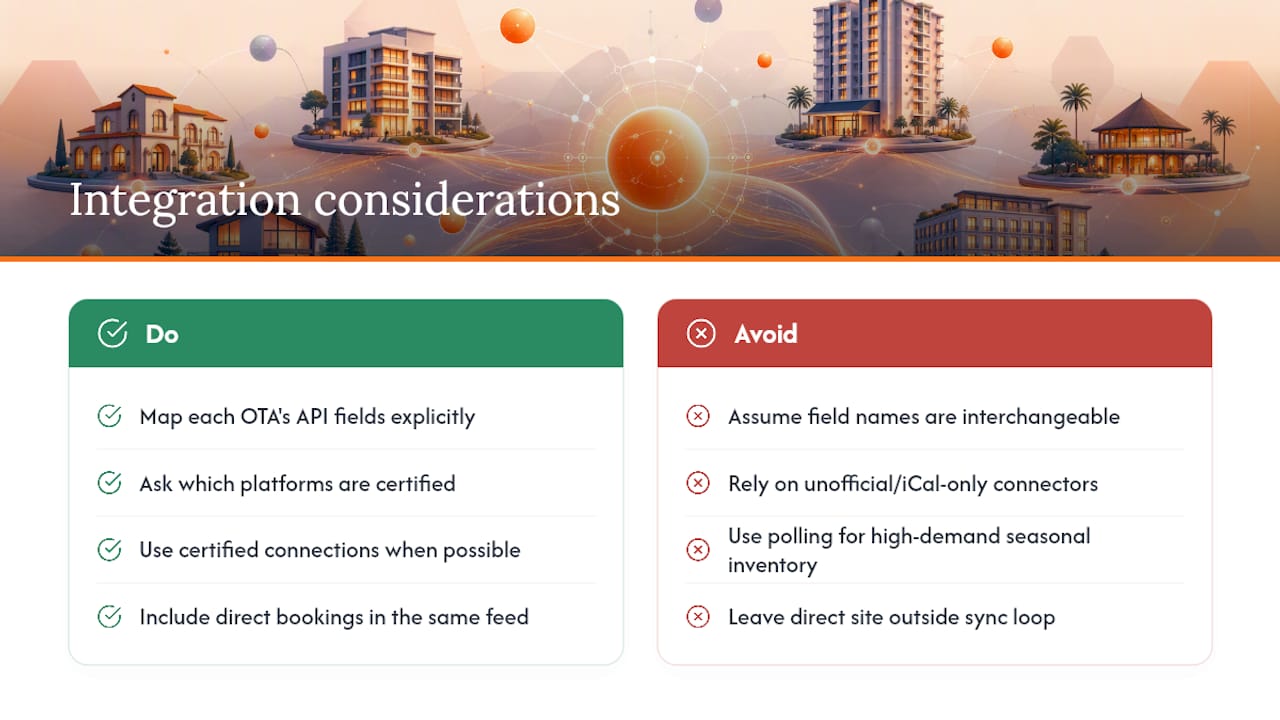 Integration considerations

Do

Map each OTA's API fields explicitly

Ask which platforms are certified

Use certified connections when possible

Include direct bookings in the same feed

Avoid

Assume field names are interchangeable

Rely on unofficial/iCal-only connectors

Use polling for high-demand seasonal inventory

Leave direct site outside sync loop